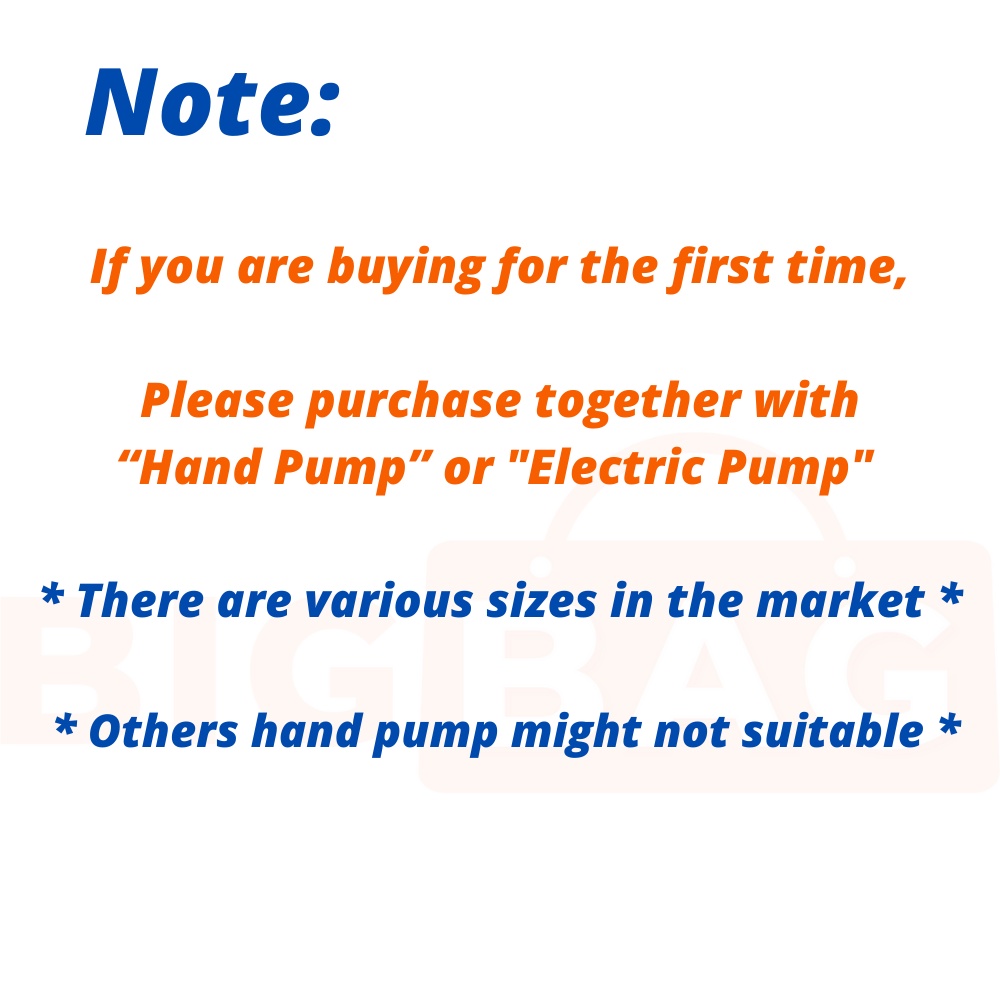 Note:

If you are buying for the first time,

Please purchase together with “Hand Pump” or "Electric Pump"

* There are various sizes in the market *

* Others hand pump might not suitable *

BIGBAG